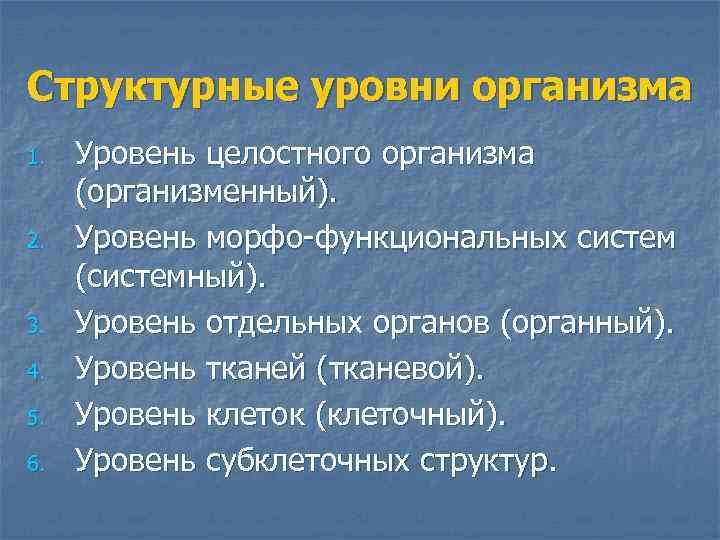 Структурные уровни организма

1. Уровень целостного организма (организменный).
2. Уровень морфо-функциональных систем (системный).
3. Уровень отдельных органов (органный).
4. Уровень тканей (тканевой).
5. Уровень клеток (клеточный).
6. Уровень субклеточных структур.